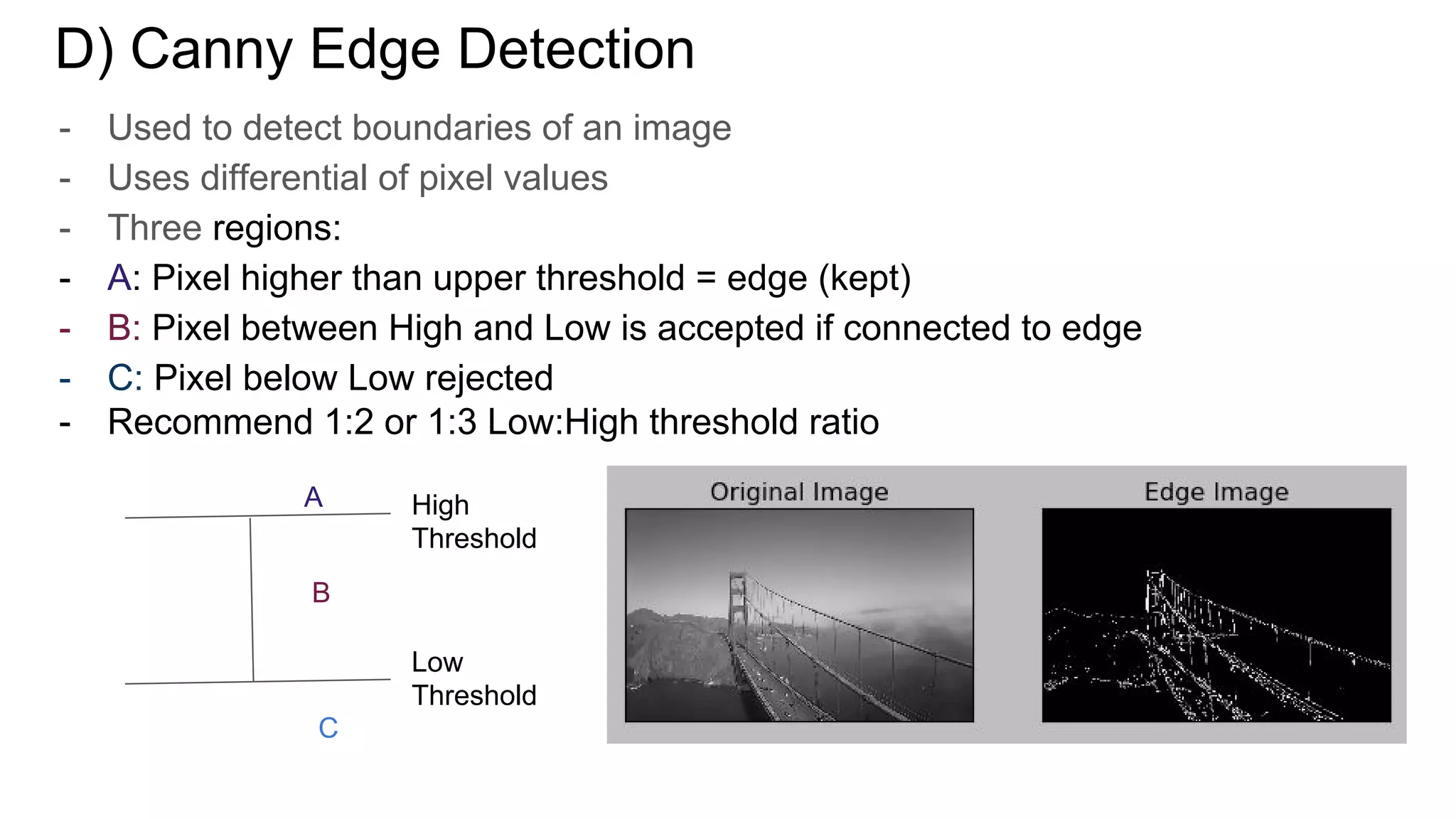 D) Canny Edge Detection

- Used to detect boundaries of an image
- Uses differential of pixel values
- Three regions:
- A: Pixel higher than upper threshold = edge (kept)
- B: Pixel between High and Low is accepted if connected to edge
- C: Pixel below Low rejected
- Recommend 1:2 or 1:3 Low:High threshold ratio

A
High Threshold
B
Low Threshold
C

Original Image

Edge Image